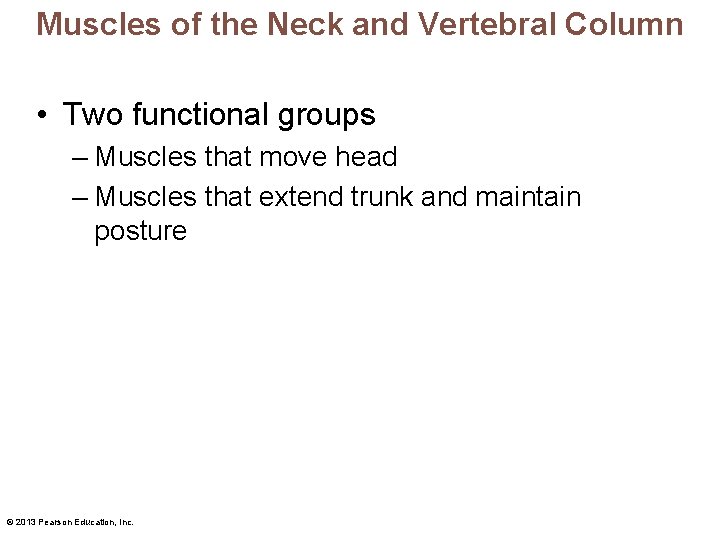 Muscles of the Neck and Vertebral Column

• Two functional groups
– Muscles that move head
– Muscles that extend trunk and maintain posture

© 2013 Pearson Education, Inc.